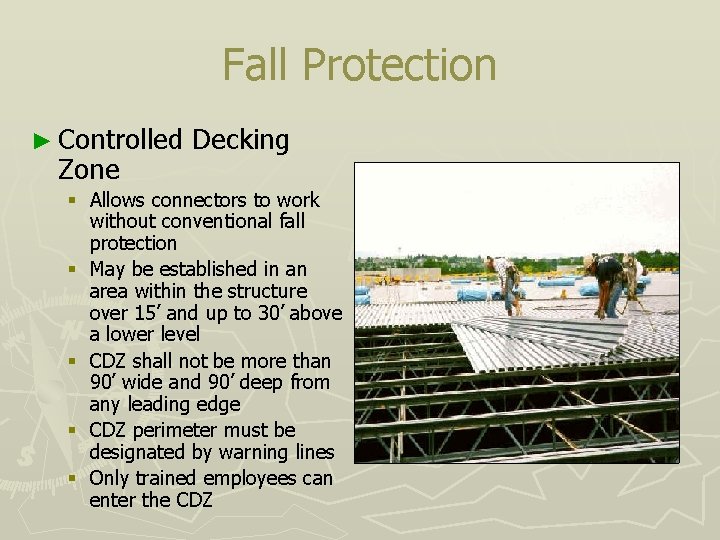 Fall Protection

► Controlled Decking Zone

▪ Allows connectors to work without conventional fall protection
▪ May be established in an area within the structure over 15’ and up to 30’ above a lower level
▪ CDZ shall not be more than 90’ wide and 90’ deep from any leading edge
▪ CDZ perimeter must be designated by warning lines
▪ Only trained employees can enter the CDZ